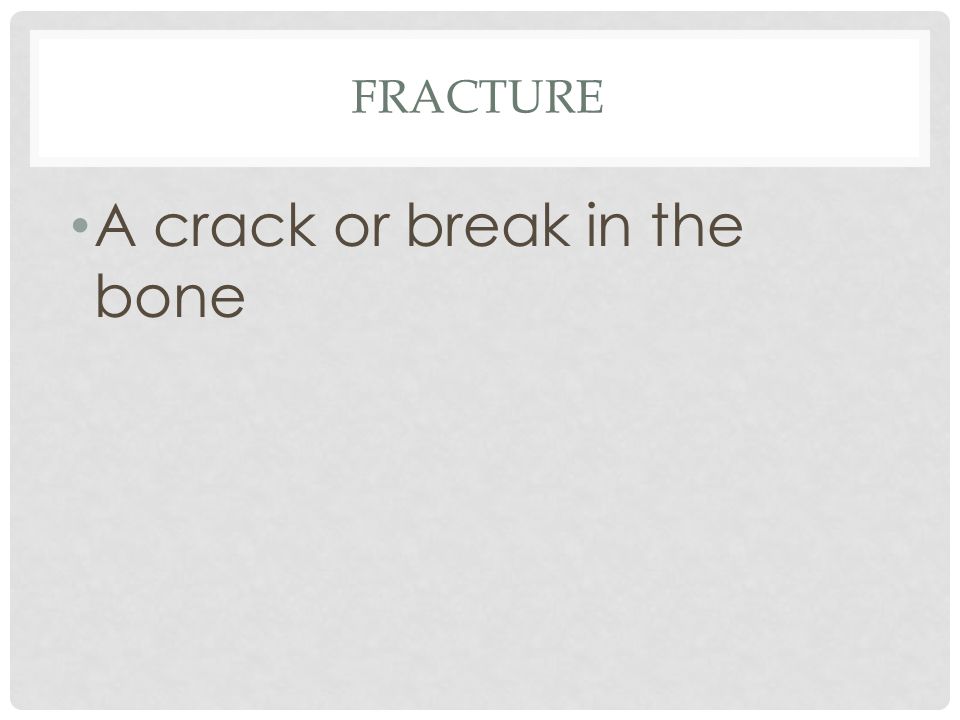 FRACTURE

• A crack or break in the bone